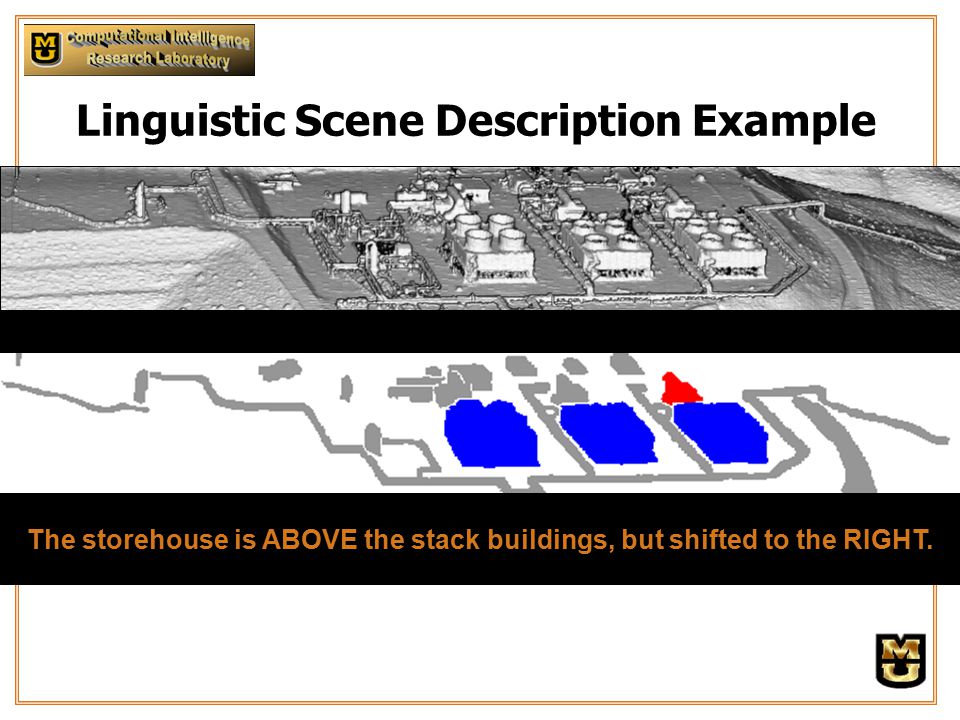 MU Computational Intelligence Research Laboratory

Linguistic Scene Description Example

The storehouse is ABOVE the stack buildings, but shifted to the RIGHT.

MU